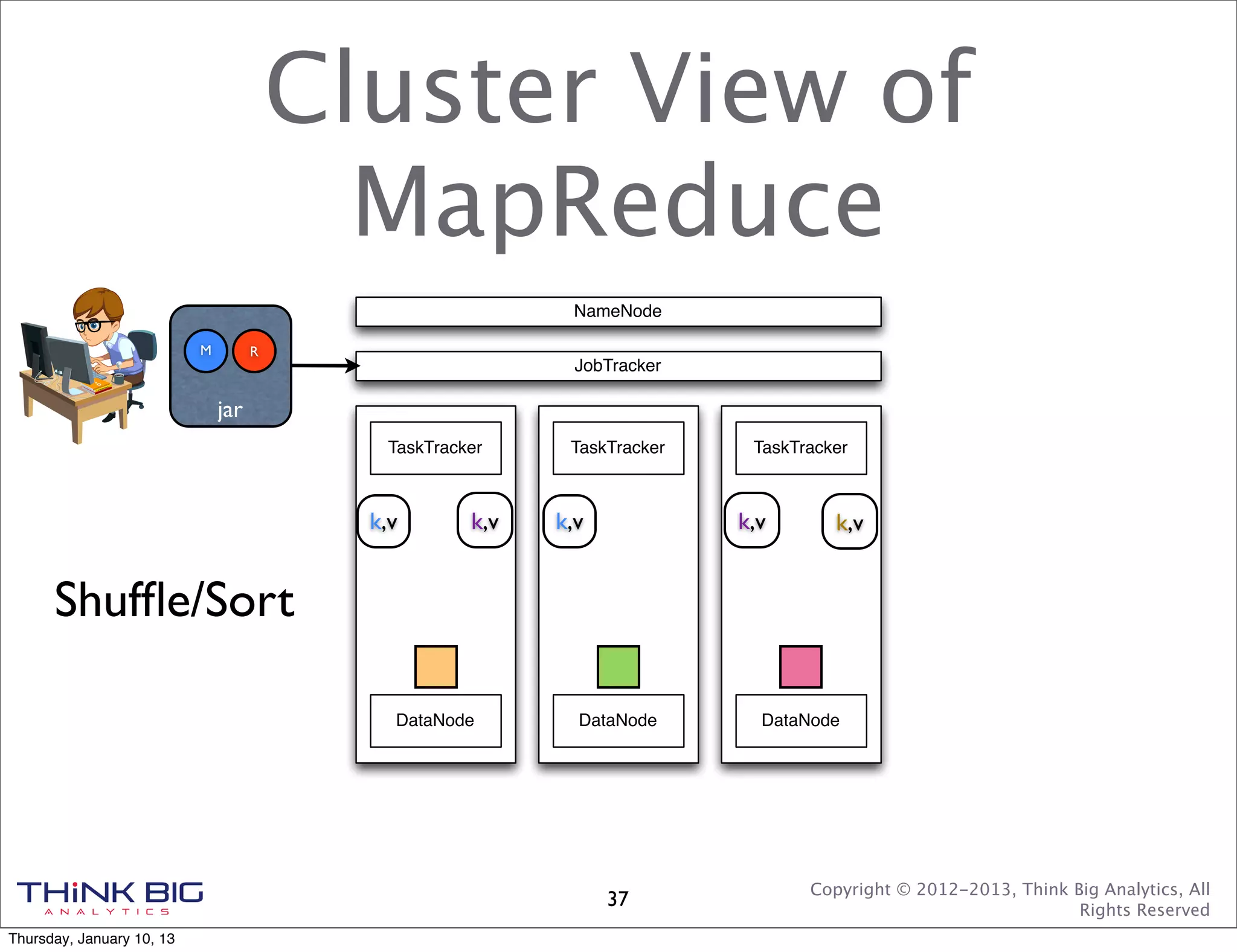 Cluster View of MapReduce

M R jar

NameNode

JobTracker

TaskTracker

k,v k,v

DataNode

TaskTracker

k,v

DataNode

TaskTracker

k,v k,v

DataNode

Shuffle/Sort

THiNK BIG ANALYTICS

37

Copyright © 2012-2013, Think Big Analytics, All Rights Reserved

Thursday, January 10, 13